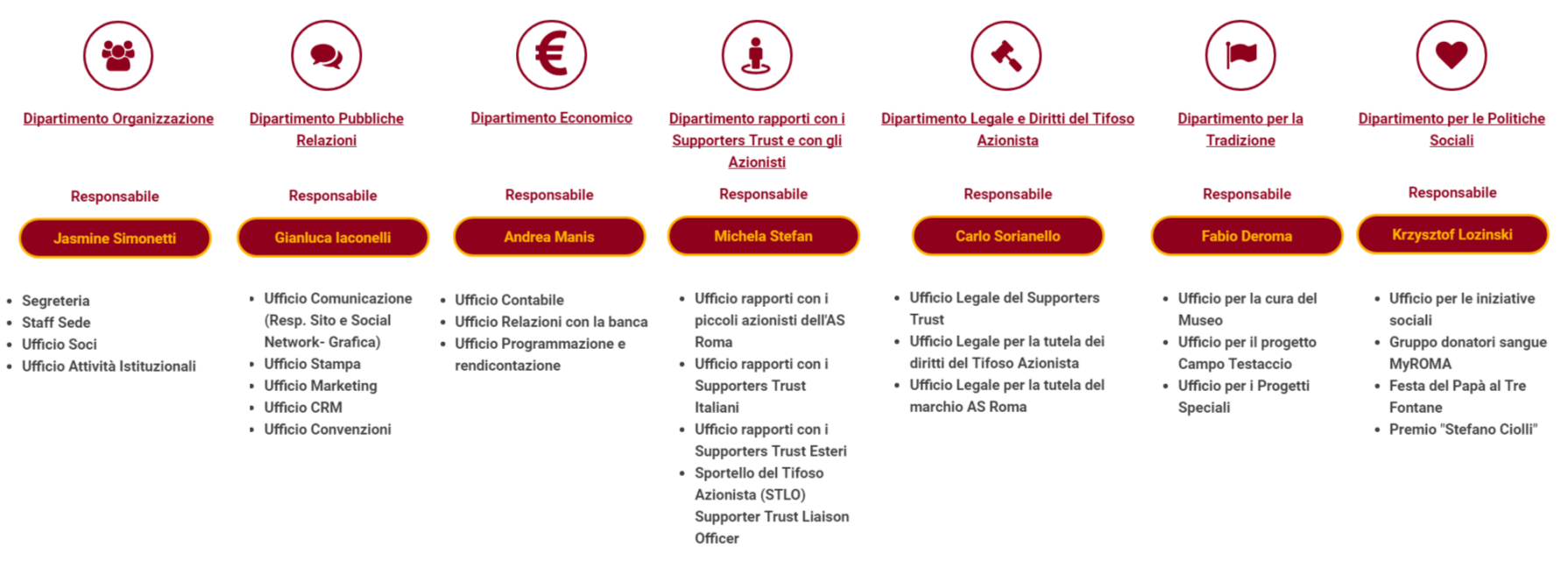 Dipartimento Organizzazione

Responsabile

Jasmine Simonetti

- Segreteria
- Staff Sede
- Ufficio Soci
- Ufficio Attività Istituzionali

Dipartimento Pubbliche Relazioni

Responsabile

Gianluca Iaconelli

- Ufficio Comunicazione (Resp. Sito e Social Network- Grafica)
- Ufficio Stampa
- Ufficio Marketing
- Ufficio CRM
- Ufficio Convenzioni

Dipartimento Economico

Responsabile

Andrea Manis

- Ufficio Contabile
- Ufficio Relazioni con la banca
- Ufficio Programmazione e rendicontazione

Dipartimento rapporti con i Supporters Trust e con gli Azionisti

Responsabile

Michela Stefan

- Ufficio rapporti con i piccoli azionisti dell'AS Roma
- Ufficio rapporti con i Supporters Trust Italiani
- Ufficio rapporti con i Supporters Trust Esteri
- Sportello del Tifoso Azionista (STLO) Supporter Trust Liaison Officer

Dipartimento Legale e Diritti del Tifoso Azionista

Responsabile

Carlo Sorianello

- Ufficio Legale del Supporters Trust
- Ufficio Legale per la tutela dei diritti del Tifoso Azionista
- Ufficio Legale per la tutela del marchio AS Roma

Dipartimento per la Tradizione

Responsabile

Fabio Deroma

- Ufficio per la cura del Museo
- Ufficio per il progetto Campo Testaccio
- Ufficio per i Progetti Speciali

Dipartimento per le Politiche Sociali

Responsabile

Krzysztof Lozinski

- Ufficio per le iniziative sociali
- Gruppo donatori sangue MyROMA
- Festa del Papà al Tre Fontane
- Premio "Stefano Ciolli"